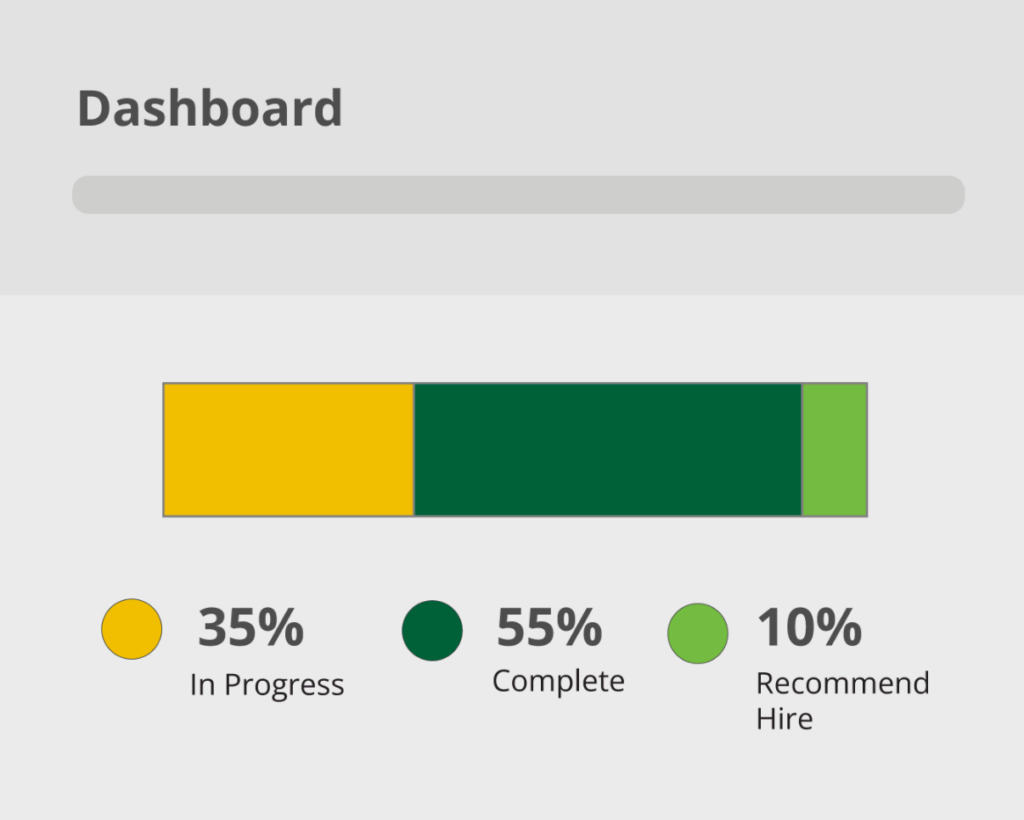 Dashboard

35%
In Progress

55%
Complete

10%
Recommend Hire